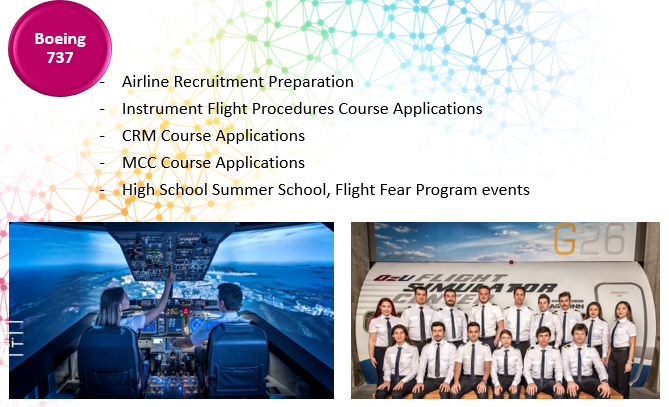 Boeing 737

- Airline Recruitment Preparation
- Instrument Flight Procedures Course Applications
- CRM Course Applications
- MCC Course Applications
- High School Summer School, Flight Fear Program events

G26

OzU FLIGHT SIMULATOR CENTER